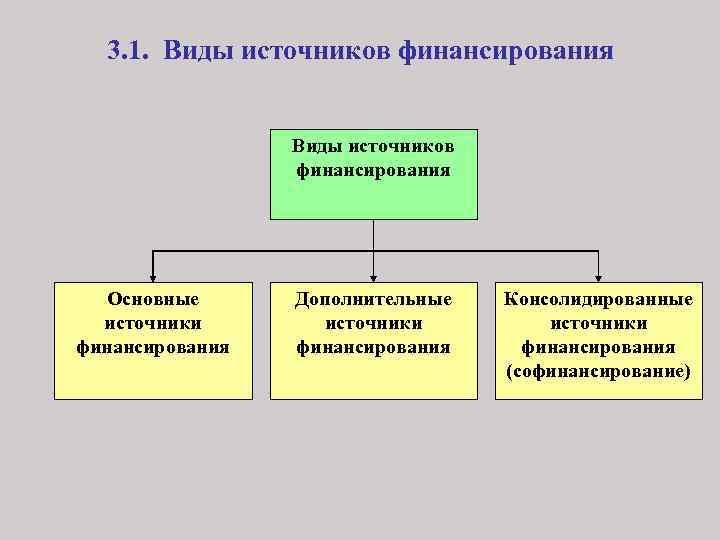 3.1. Виды источников финансирования

Виды источников финансирования

Основные источники финансирования

Дополнительные источники финансирования

Консолидированные источники финансирования (софинансирование)